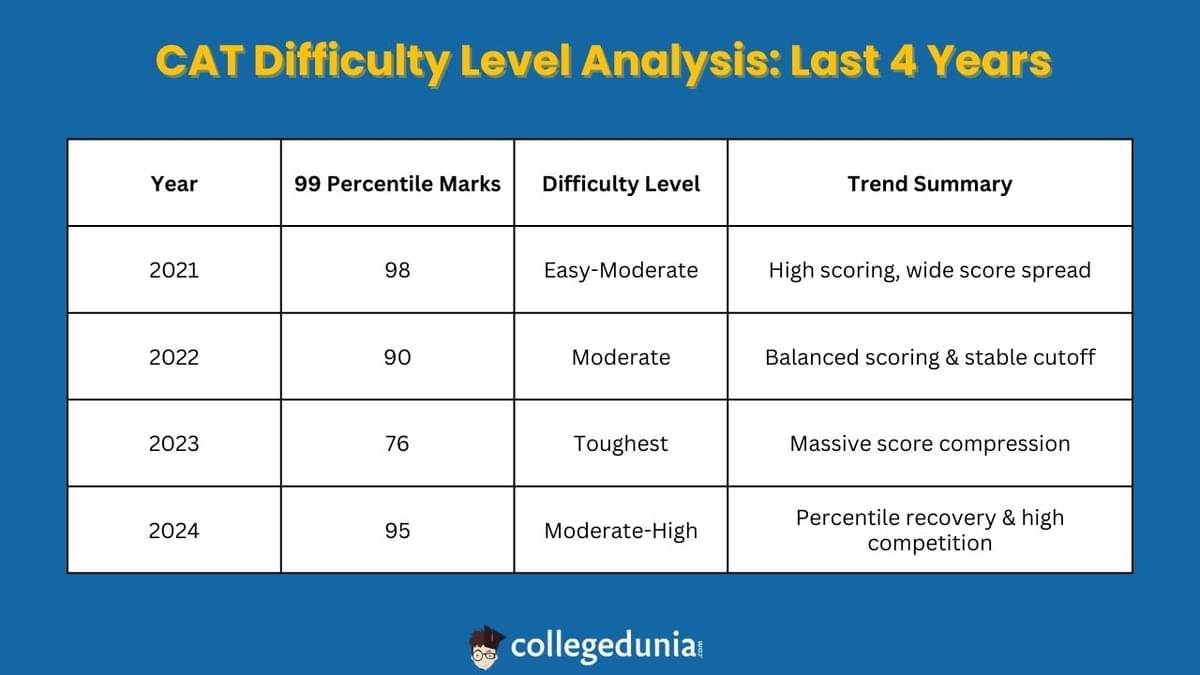 CAT Difficulty Level Analysis: Last 4 Years

| Year | 99 Percentile Marks | Difficulty Level | Trend Summary |
|---|---|---|---|
| 2021 | 98 | Easy-Moderate | High scoring, wide score spread |
| 2022 | 90 | Moderate | Balanced scoring & stable cutoff |
| 2023 | 76 | Toughest | Massive score compression |
| 2024 | 95 | Moderate-High | Percentile recovery & high competition |

collegedunia.com